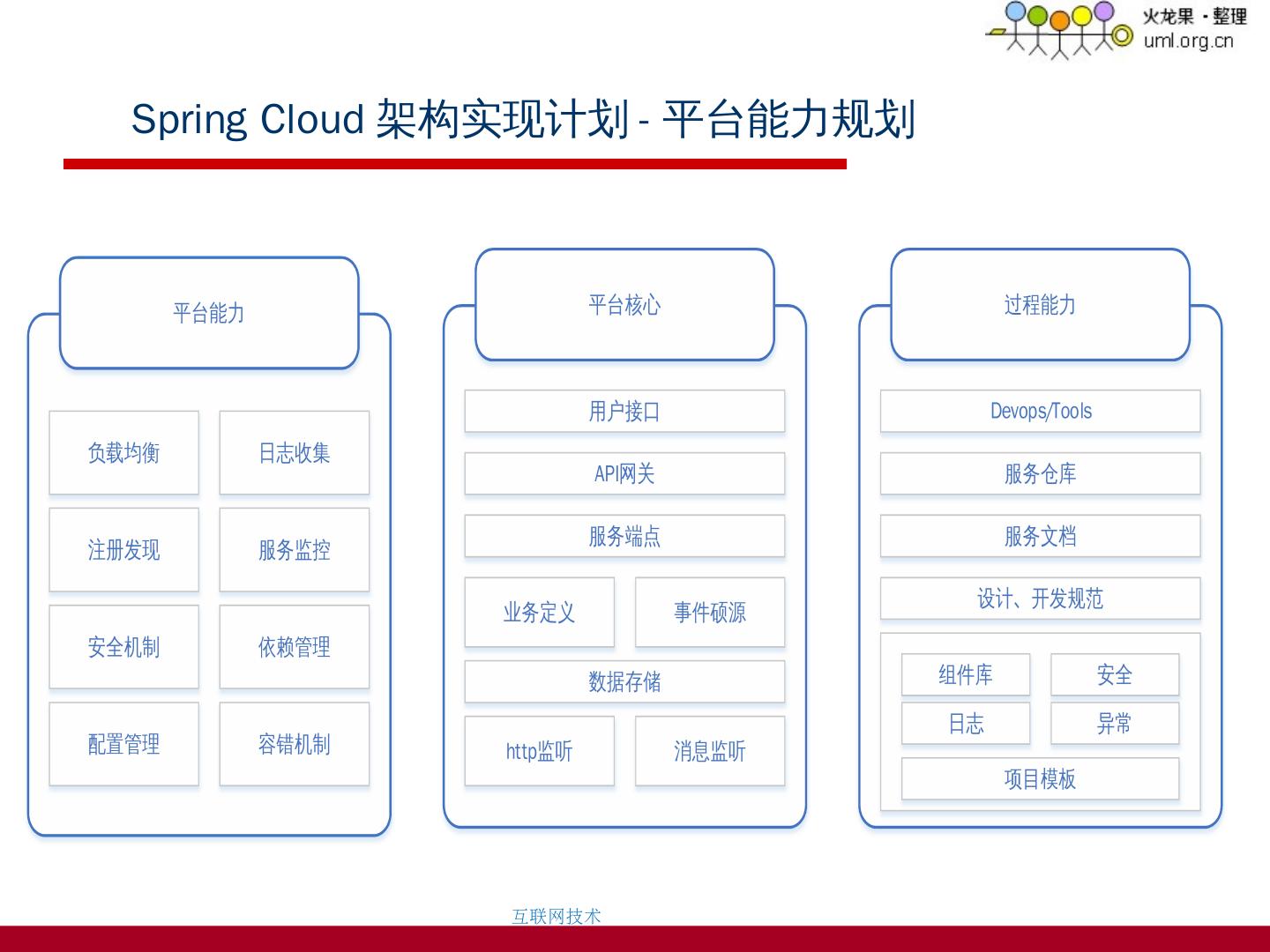 火龙果 · 整理
uml.org.cn

Spring Cloud 架构实现计划 - 平台能力规划

平台能力

负载均衡
日志收集
注册发现
服务监控
安全机制
依赖管理
配置管理
容错机制

平台核心

用户接口
API网关
服务端点
业务定义
事件硕源
数据存储
http监听
消息监听

过程能力

Devops/Tools
服务仓库
服务文档
设计、开发规范
组件库
安全
日志
异常
项目模板

互联网技术